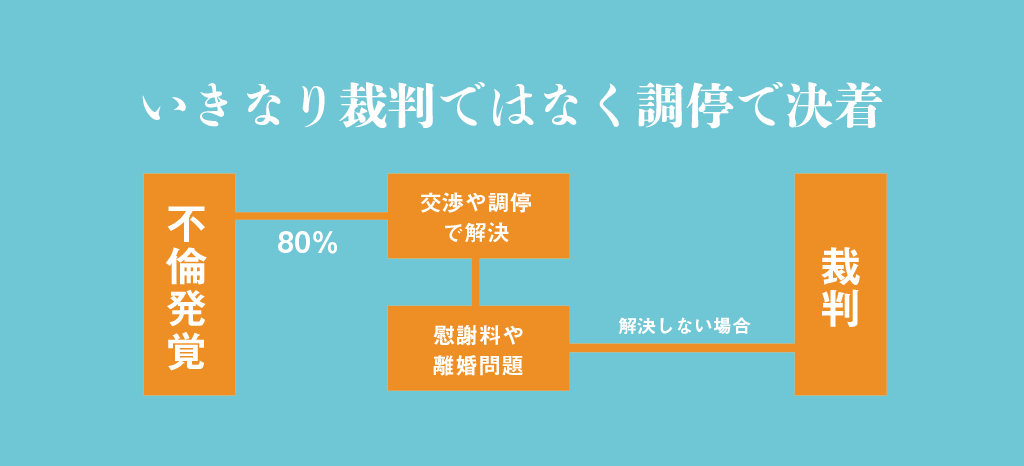 いきなり裁判ではなく調停で決着

不倫発覚

80%

交渉や調停で解決

慰謝料や離婚問題

解決しない場合

裁判